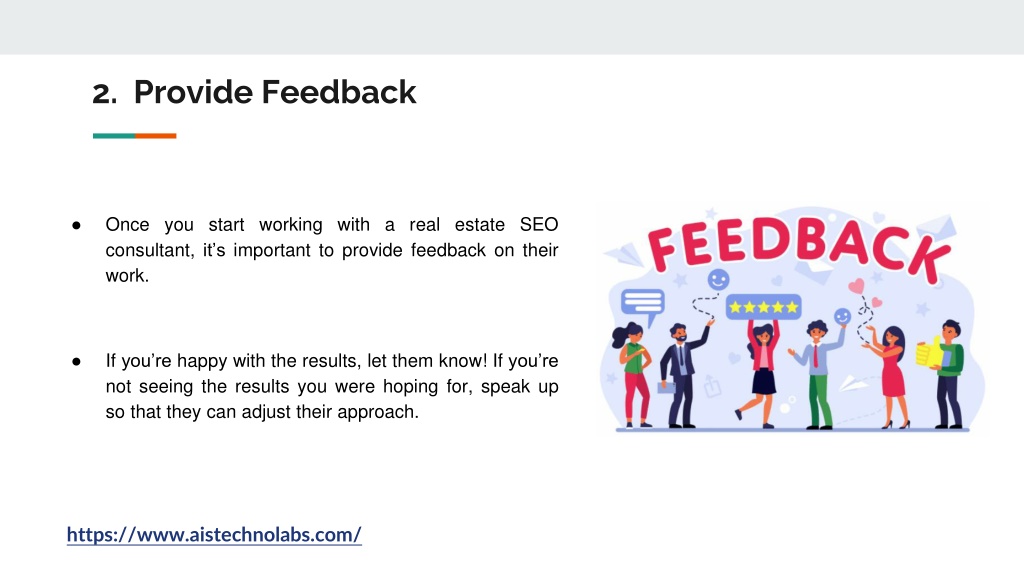 2. Provide Feedback

● Once you start working with a real estate SEO consultant, it's important to provide feedback on their work.

● If you're happy with the results, let them know! If you're not seeing the results you were hoping for, speak up so that they can adjust their approach.

FEEDBACK

https://www.aistechnolabs.com/